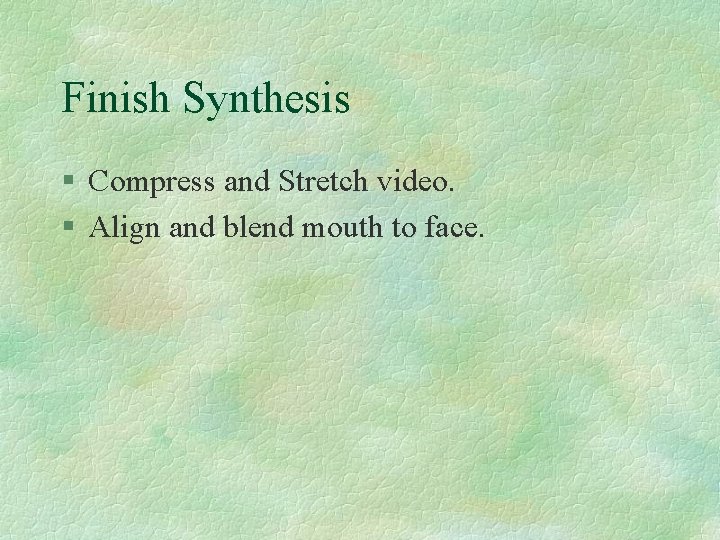 Finish Synthesis

§ Compress and Stretch video.
§ Align and blend mouth to face.